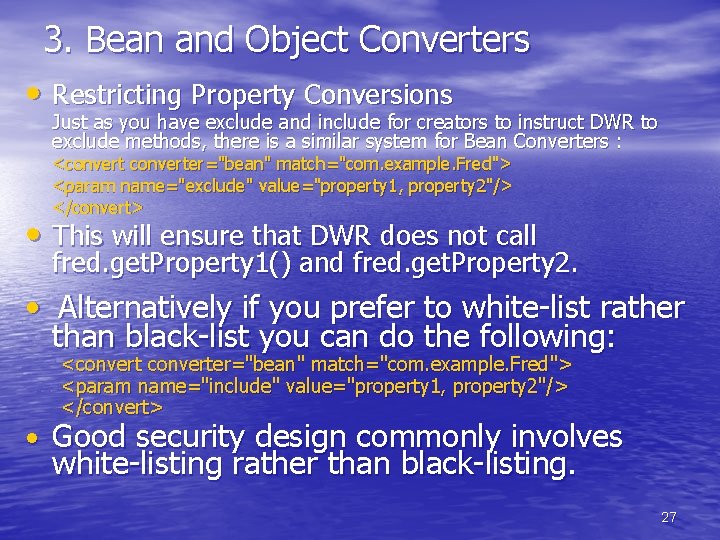 3. Bean and Object Converters

• Restricting Property Conversions
Just as you have exclude and include for creators to instruct DWR to exclude methods, there is a similar system for Bean Converters :
<convert converter="bean" match="com.example.Fred">
<param name="exclude" value="property1, property2"/>
</convert>

• This will ensure that DWR does not call fred.getProperty1() and fred.getProperty2.

• Alternatively if you prefer to white-list rather than black-list you can do the following:
<convert converter="bean" match="com.example.Fred">
<param name="include" value="property1, property2"/>
</convert>

• Good security design commonly involves white-listing rather than black-listing.

27